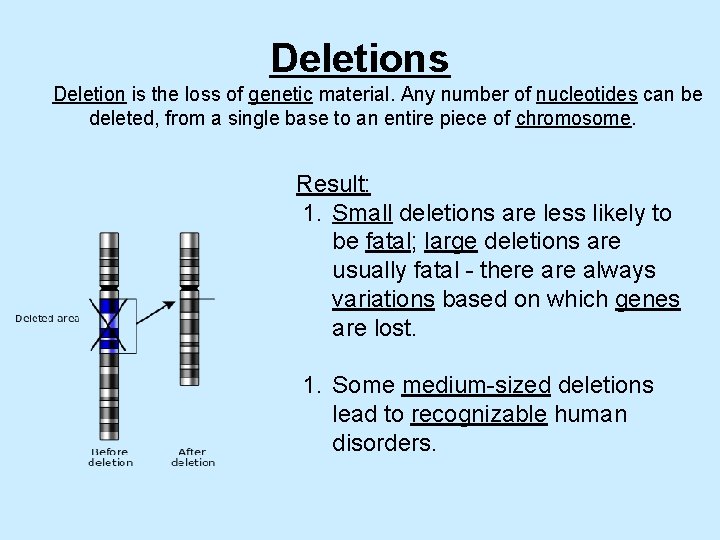 Deletions

Deletion is the loss of genetic material. Any number of nucleotides can be deleted, from a single base to an entire piece of chromosome.

Deleted area

Before deletion

After deletion

Result:

1. Small deletions are less likely to be fatal; large deletions are usually fatal - there are always variations based on which genes are lost.

1. Some medium-sized deletions lead to recognizable human disorders.